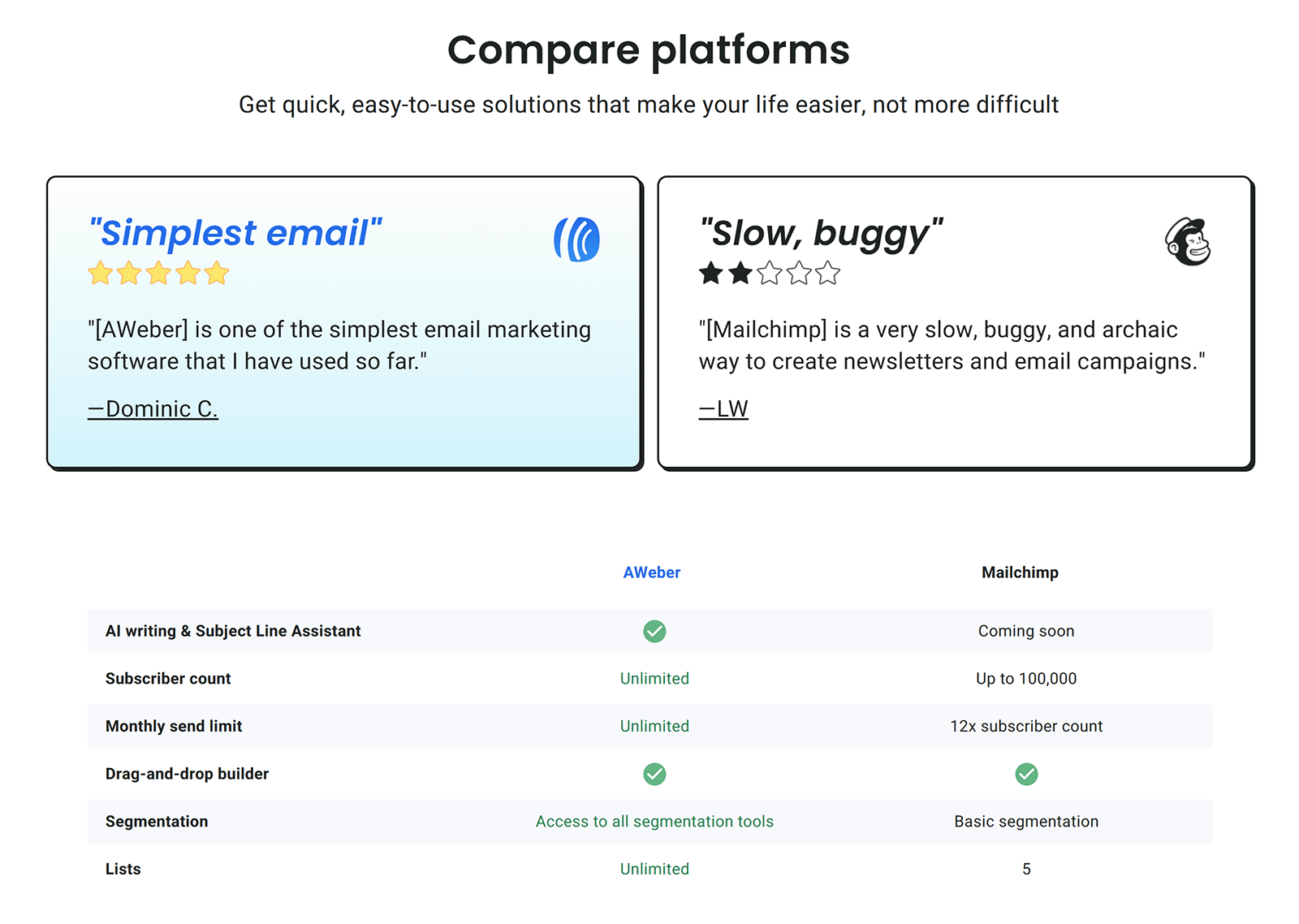 Compare platforms

Get quick, easy-to-use solutions that make your life easier, not more difficult

"Simplest email"

"[AWeber] is one of the simplest email marketing software that I have used so far."

—Dominic C.

"Slow, buggy"

"[Mailchimp] is a very slow, buggy, and archaic way to create newsletters and email campaigns."

—LW

| | AWeber | Mailchimp |
|---|---|---|
| AI writing & Subject Line Assistant | ✓ | Coming soon |
| Subscriber count | Unlimited | Up to 100,000 |
| Monthly send limit | Unlimited | 12x subscriber count |
| Drag-and-drop builder | ✓ | ✓ |
| Segmentation | Access to all segmentation tools | Basic segmentation |
| Lists | Unlimited | 5 |